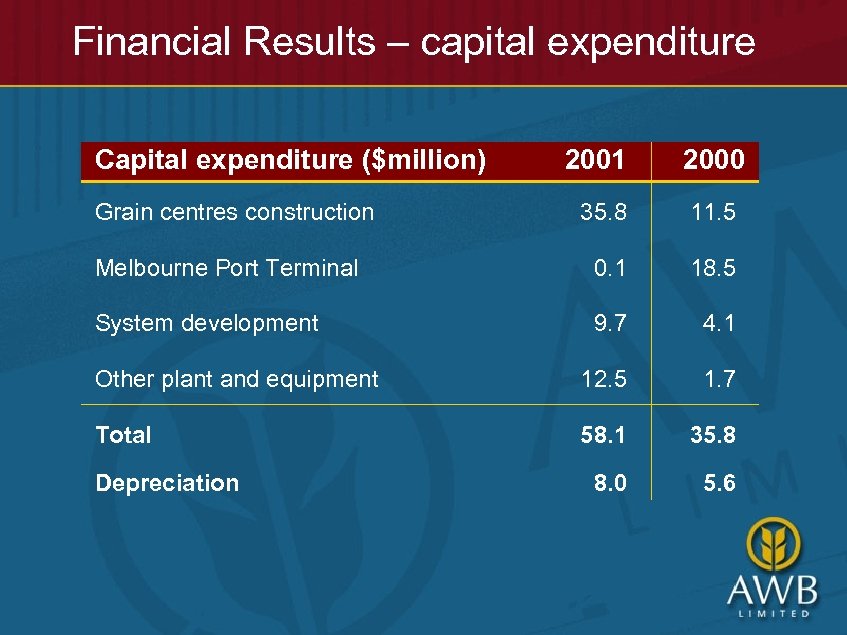 Financial Results – capital expenditure

| Capital expenditure ($million) | 2001 | 2000 |
|---|---|---|
| Grain centres construction | 35.8 | 11.5 |
| Melbourne Port Terminal | 0.1 | 18.5 |
| System development | 9.7 | 4.1 |
| Other plant and equipment | 12.5 | 1.7 |
| **Total** | **58.1** | **35.8** |
| **Depreciation** | **8.0** | **5.6** |

AWB
LIMITED